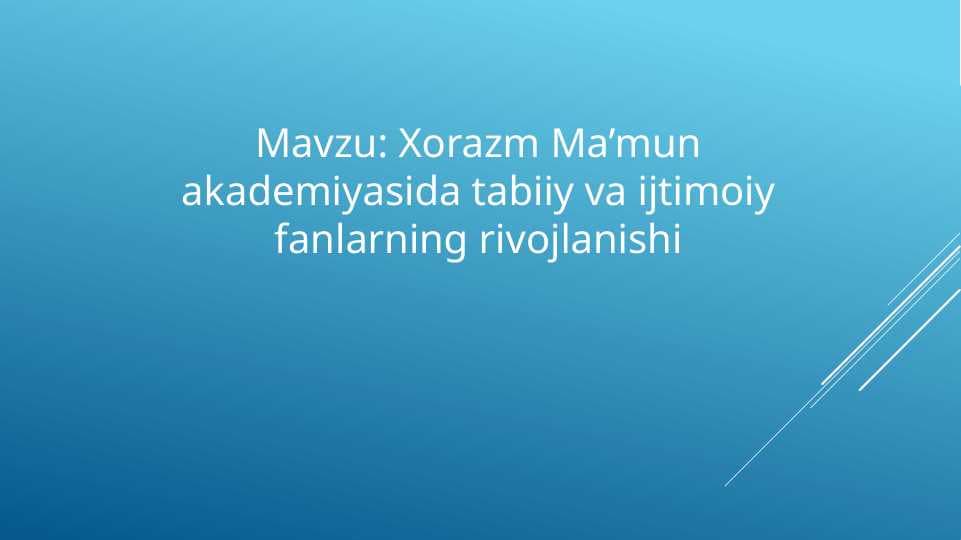 Mavzu: Xorazm Ma’mun akademiyasida tabiiy va ijtimoiy fanlarning rivojlanishi